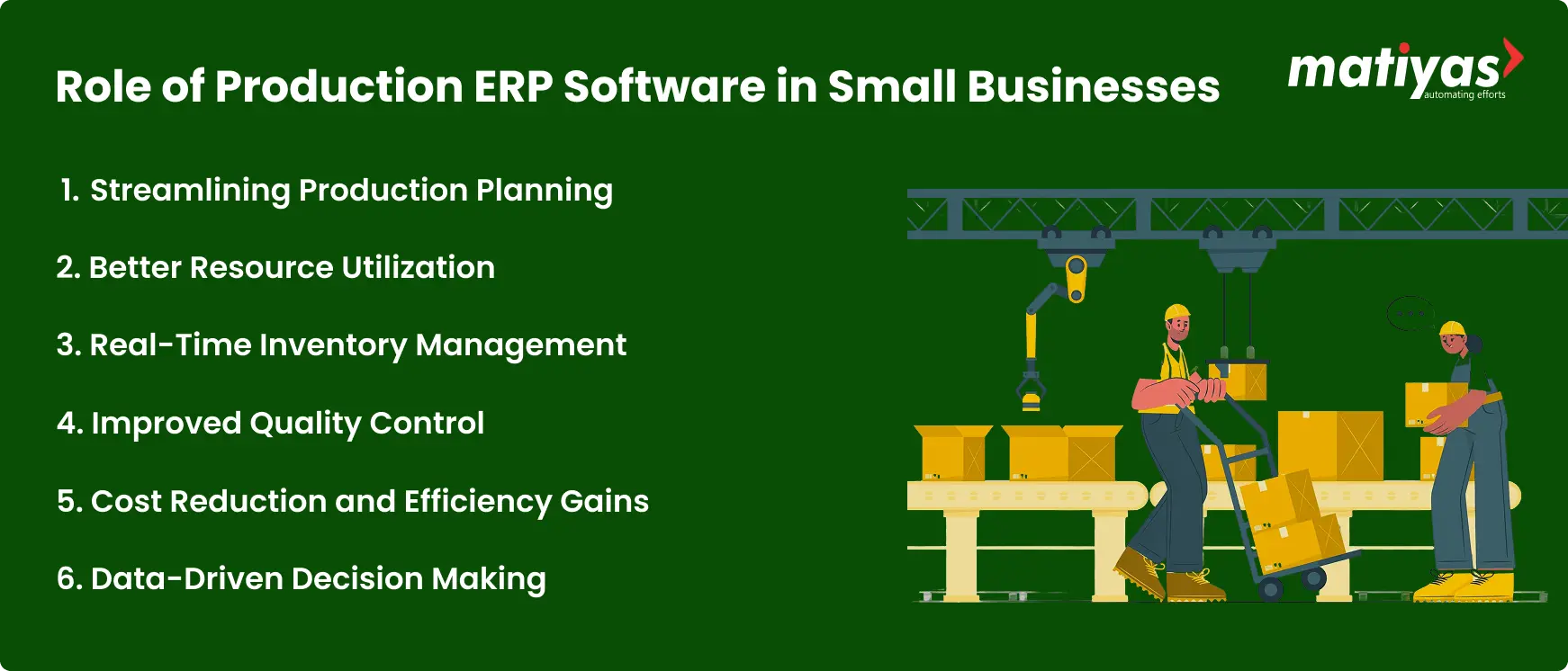 Role of Production ERP Software in Small Businesses

matiyas
automating efforts

1. Streamlining Production Planning

2. Better Resource Utilization

3. Real-Time Inventory Management

4. Improved Quality Control

5. Cost Reduction and Efficiency Gains

6. Data-Driven Decision Making